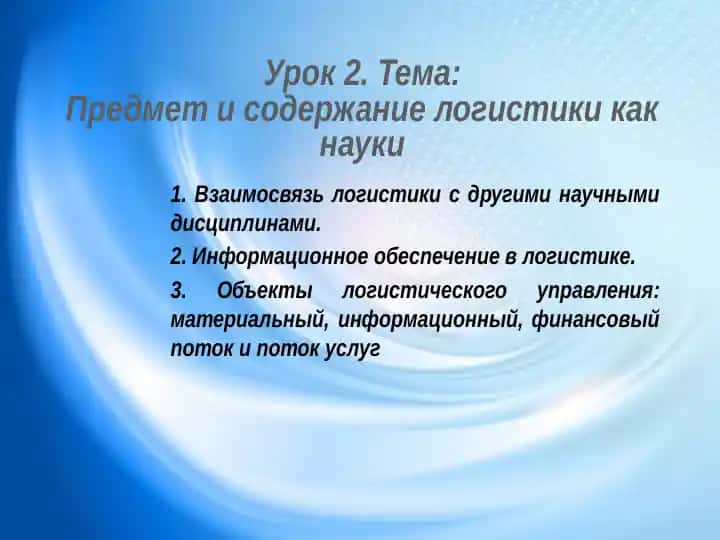 Урок 2. Тема:
Предмет и содержание логистики как науки

1. Взаимосвязь логистики с другими научными дисциплинами.

2. Информационное обеспечение в логистике.

3. Объекты логистического управления: материальный, информационный, финансовый поток и поток услуг